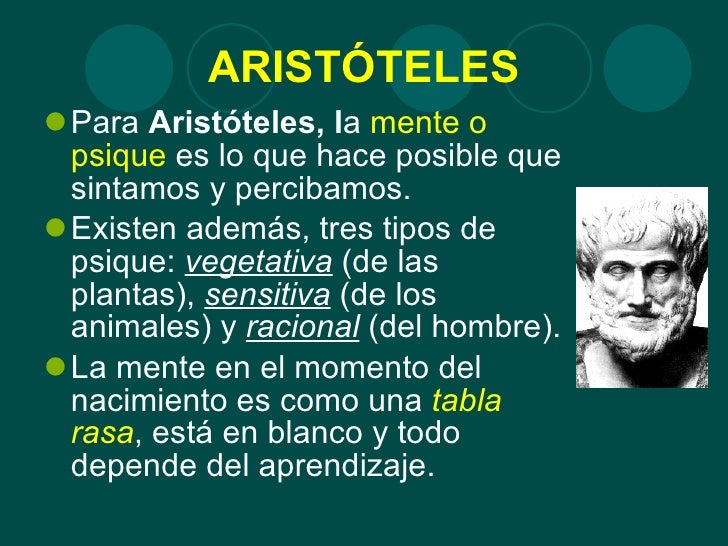 ARISTÓTELES

Para Aristóteles, la mente o psique es lo que hace posible que sintamos y percibamos.

Existen además, tres tipos de psique: vegetativa (de las plantas), sensitiva (de los animales) y racional (del hombre).

La mente en el momento del nacimiento es como una tabla rasa, está en blanco y todo depende del aprendizaje.